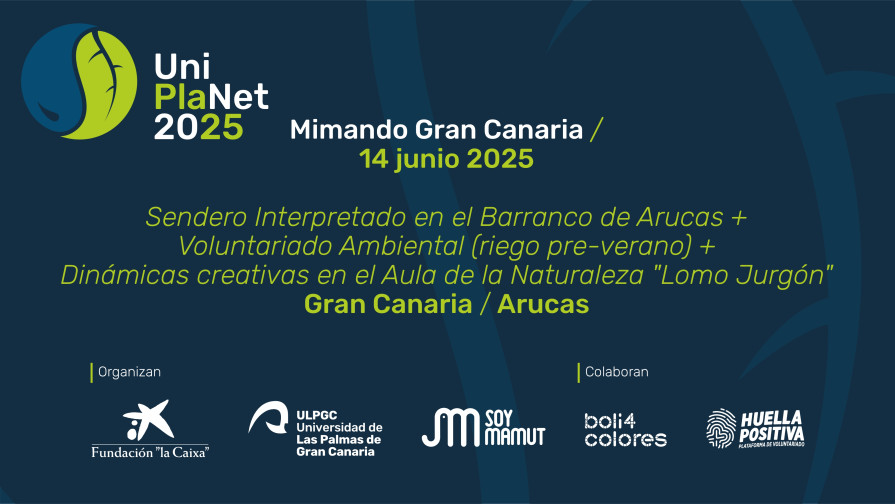 Uni PlaNet 2025

Mimando Gran Canaria / 14 junio 2025

Sendero Interpretado en el Barranco de Arucas + Voluntariado Ambiental (riego pre-verano) + Dinámicas creativas en el Aula de la Naturaleza "Lomo Jurgón"
Gran Canaria / Arucas

Organizan

Fundación "la Caixa"

ULPGC Universidad de Las Palmas de Gran Canaria

SOY MAMUT

Colaboran

boli4 colores

HUELLA POSITIVA PLATAFORMA DE VOLUNTARIADO